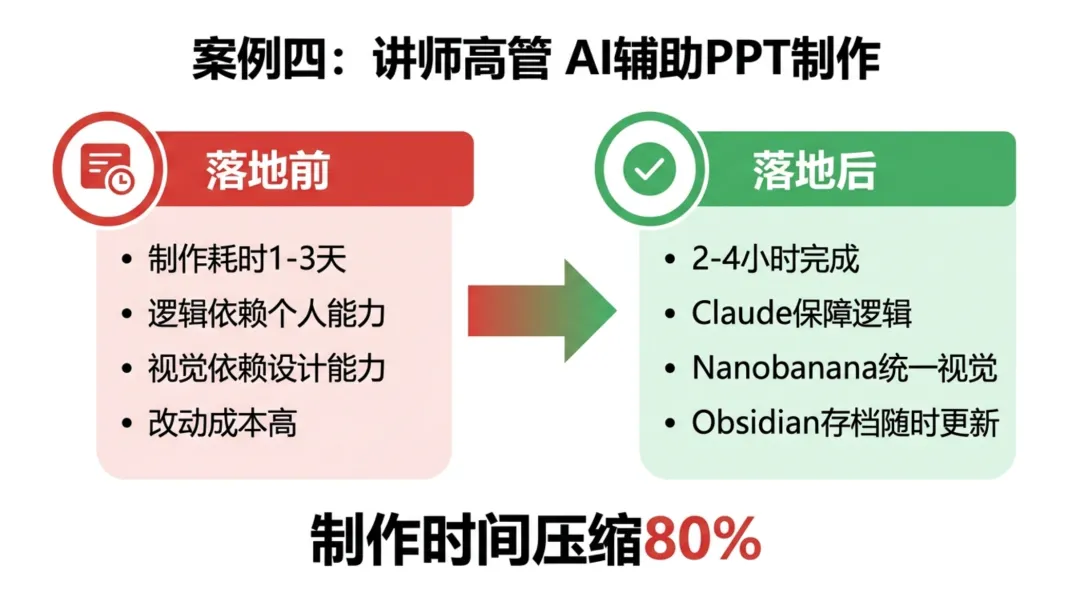 案例四：讲师高管 AI辅助PPT制作

落地前

• 制作耗时1-3天
• 逻辑依赖个人能力
• 视觉依赖设计能力
• 改动成本高

落地后

• 2-4小时完成
• Claude保障逻辑
• Nanobanana统一视觉
• Obsidian存档随时更新

制作时间压缩80%